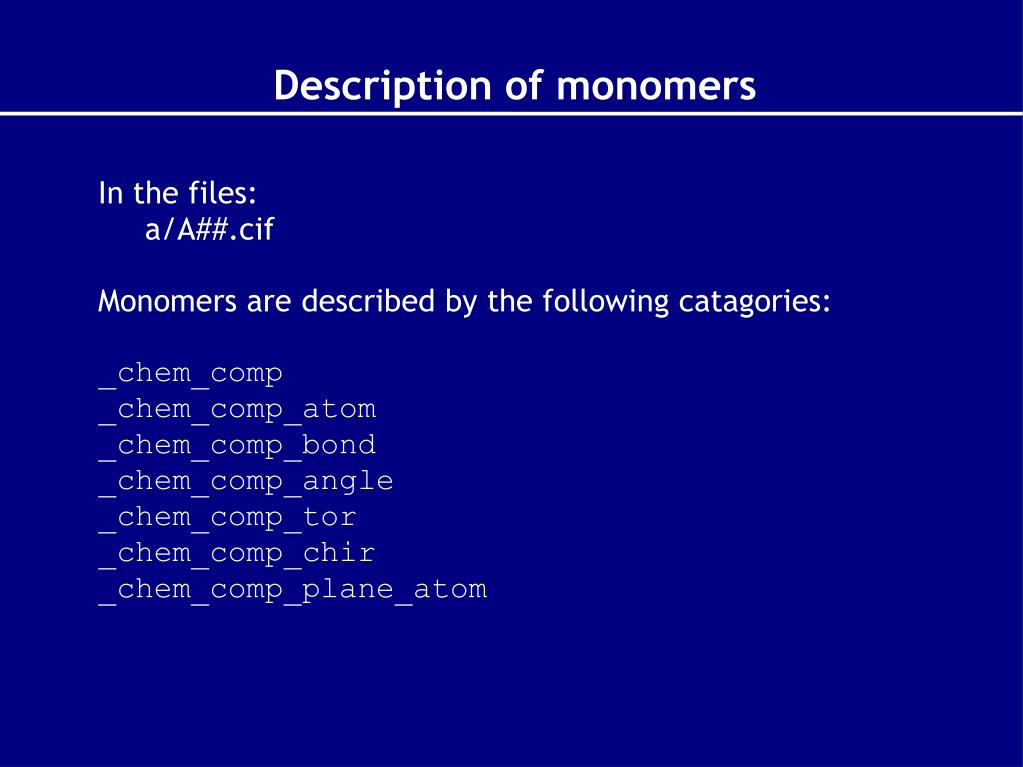 Description of monomers

In the files:
a/A##.cif

Monomers are described by the following catagories:

_chem_comp
_chem_comp_atom
_chem_comp_bond
_chem_comp_angle
_chem_comp_tor
_chem_comp_chir
_chem_comp_plane_atom